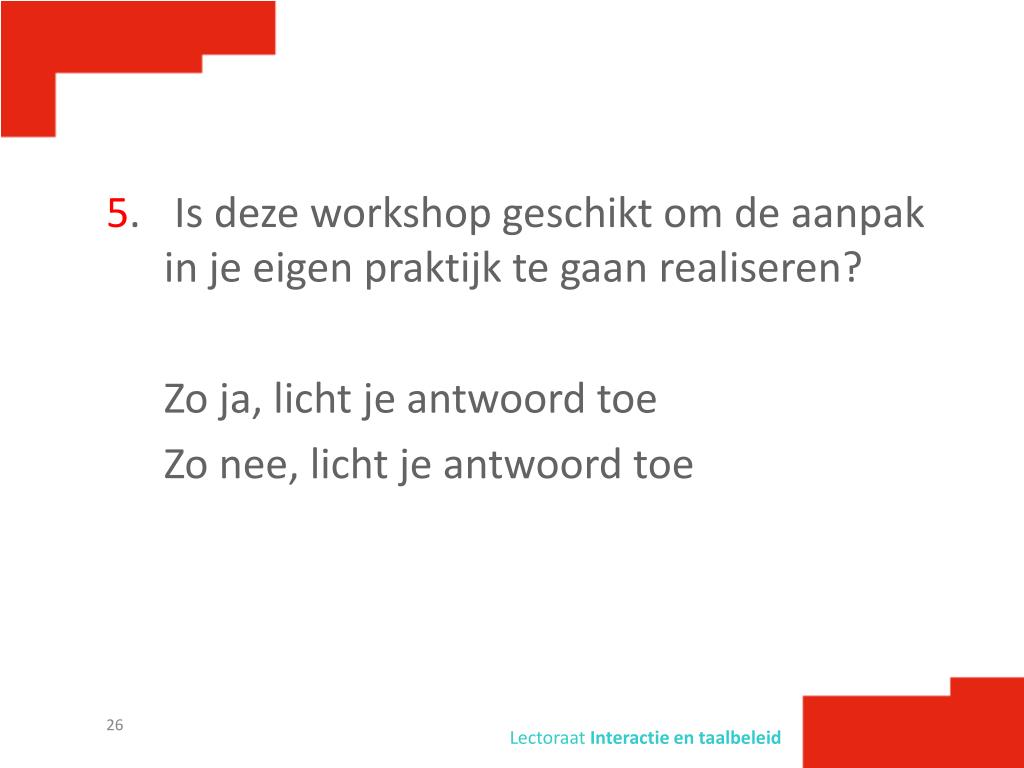 5. Is deze workshop geschikt om de aanpak in je eigen praktijk te gaan realiseren?

Zo ja, licht je antwoord toe

Zo nee, licht je antwoord toe

26

Lectoraat Interactie en taalbeleid